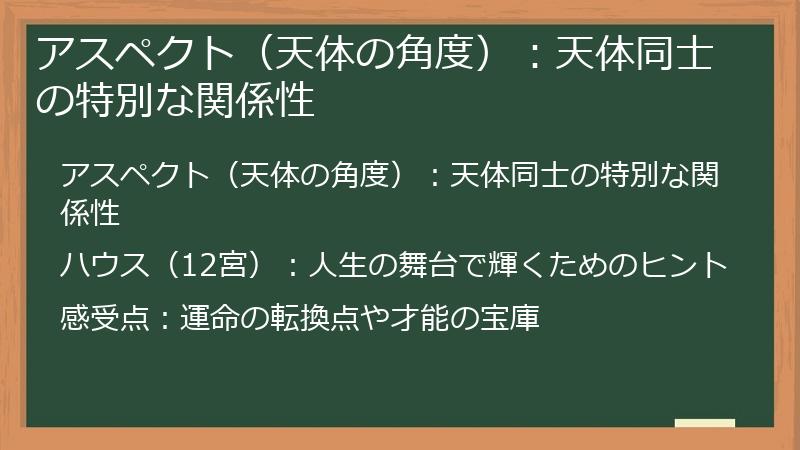 アスペクト（天体の角度）：天体同士の特別な関係性

アスペクト（天体の角度）：天体同士の特別な関係性

ハウス（12宮）：人生の舞台で輝くためのヒント

感受点：運命の転換点や才能の宝庫